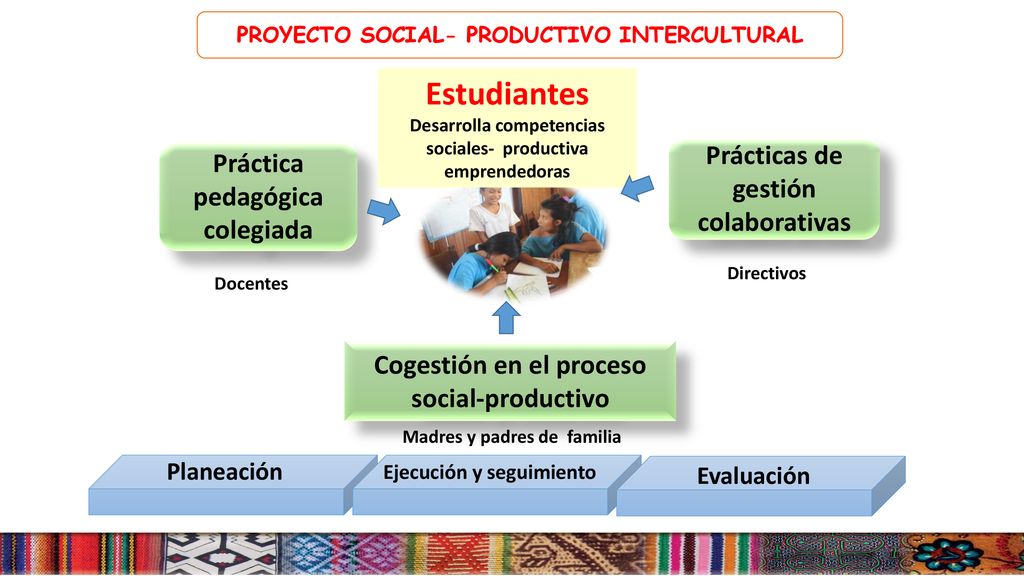 PROYECTO SOCIAL- PRODUCTIVO INTERCULTURAL

Estudiantes
Desarrolla competencias sociales- productiva emprendedoras

Práctica pedagógica colegiada

Docentes

Prácticas de gestión colaborativas

Directivos

Cogestión en el proceso social-productivo

Madres y padres de familia

Planeación

Ejecución y seguimiento

Evaluación